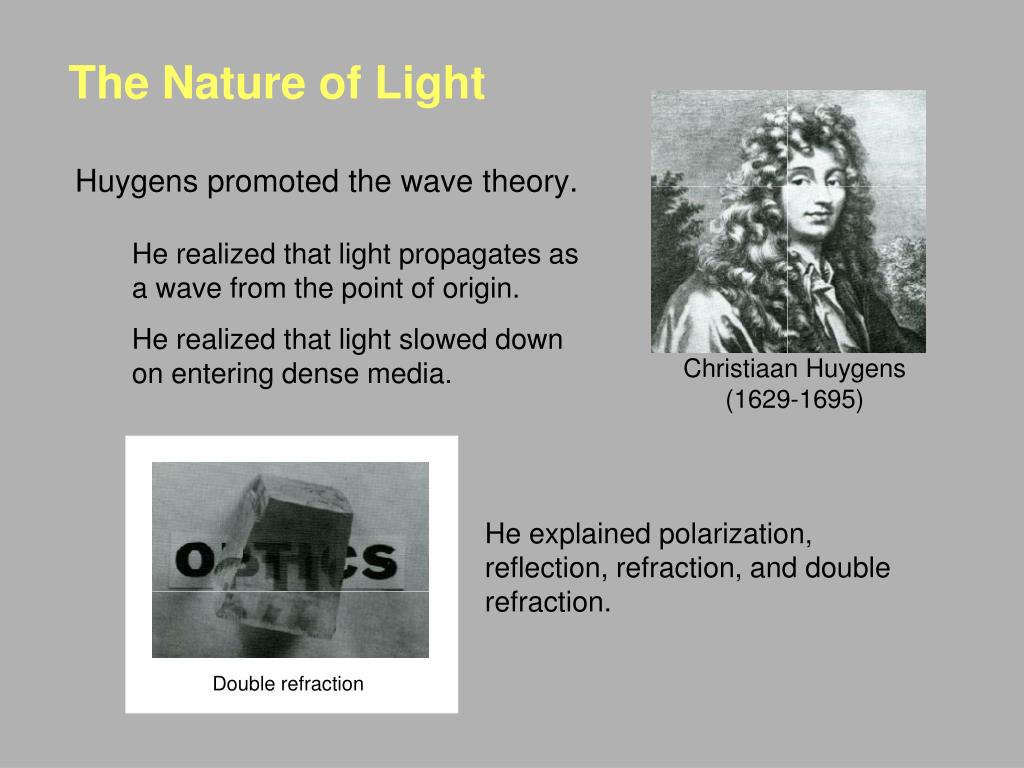 The Nature of Light

Huygens promoted the wave theory.

He realized that light propagates as a wave from the point of origin.

He realized that light slowed down on entering dense media.

Christiaan Huygens (1629-1695)

OPTICS

Double refraction

He explained polarization, reflection, refraction, and double refraction.